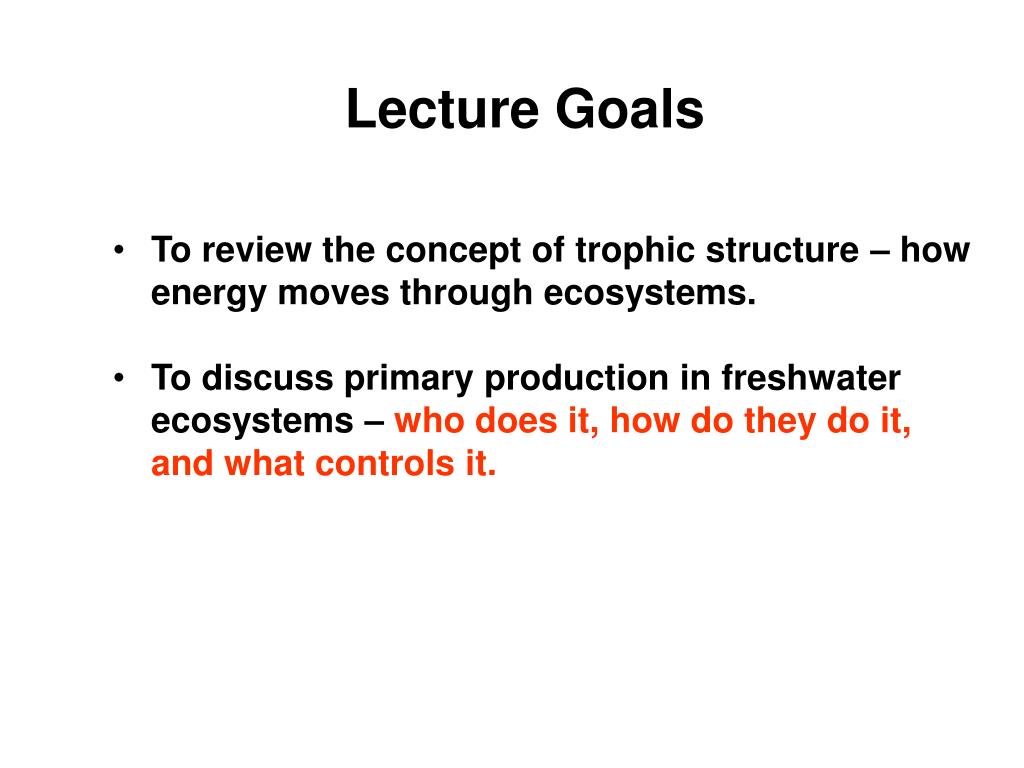 Lecture Goals

• To review the concept of trophic structure – how energy moves through ecosystems.

• To discuss primary production in freshwater ecosystems – who does it, how do they do it, and what controls it.